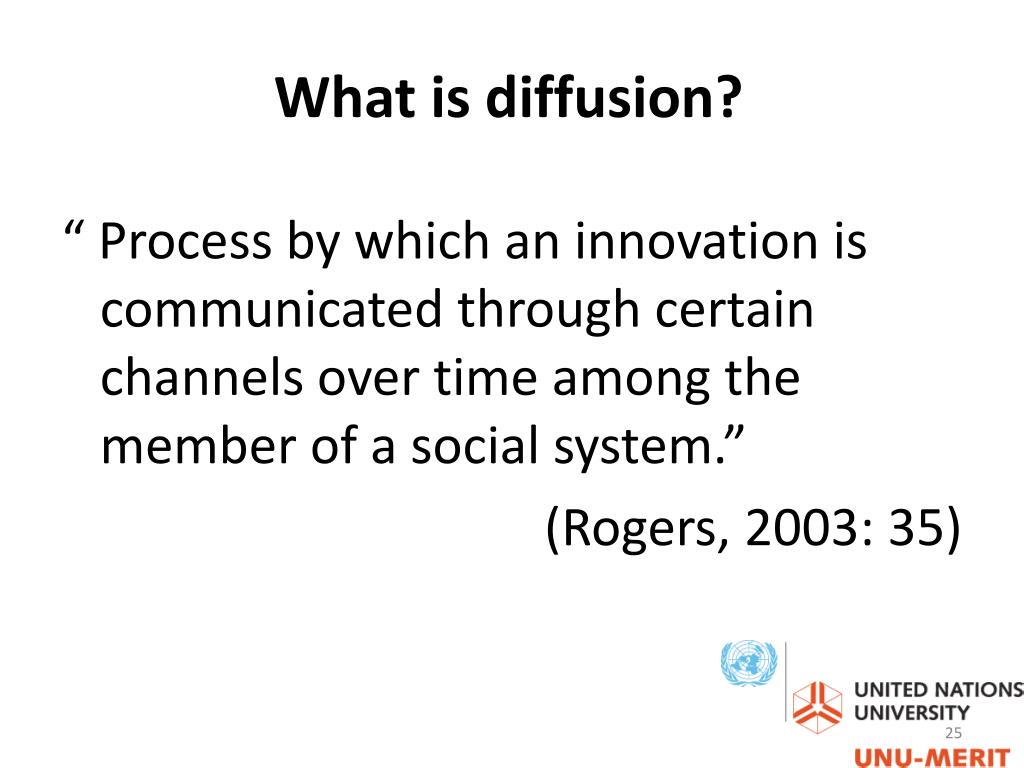 What is diffusion?

“ Process by which an innovation is communicated through certain channels over time among the member of a social system.”

(Rogers, 2003: 35)

UNITED NATIONS UNIVERSITY

25

UNU-MERIT